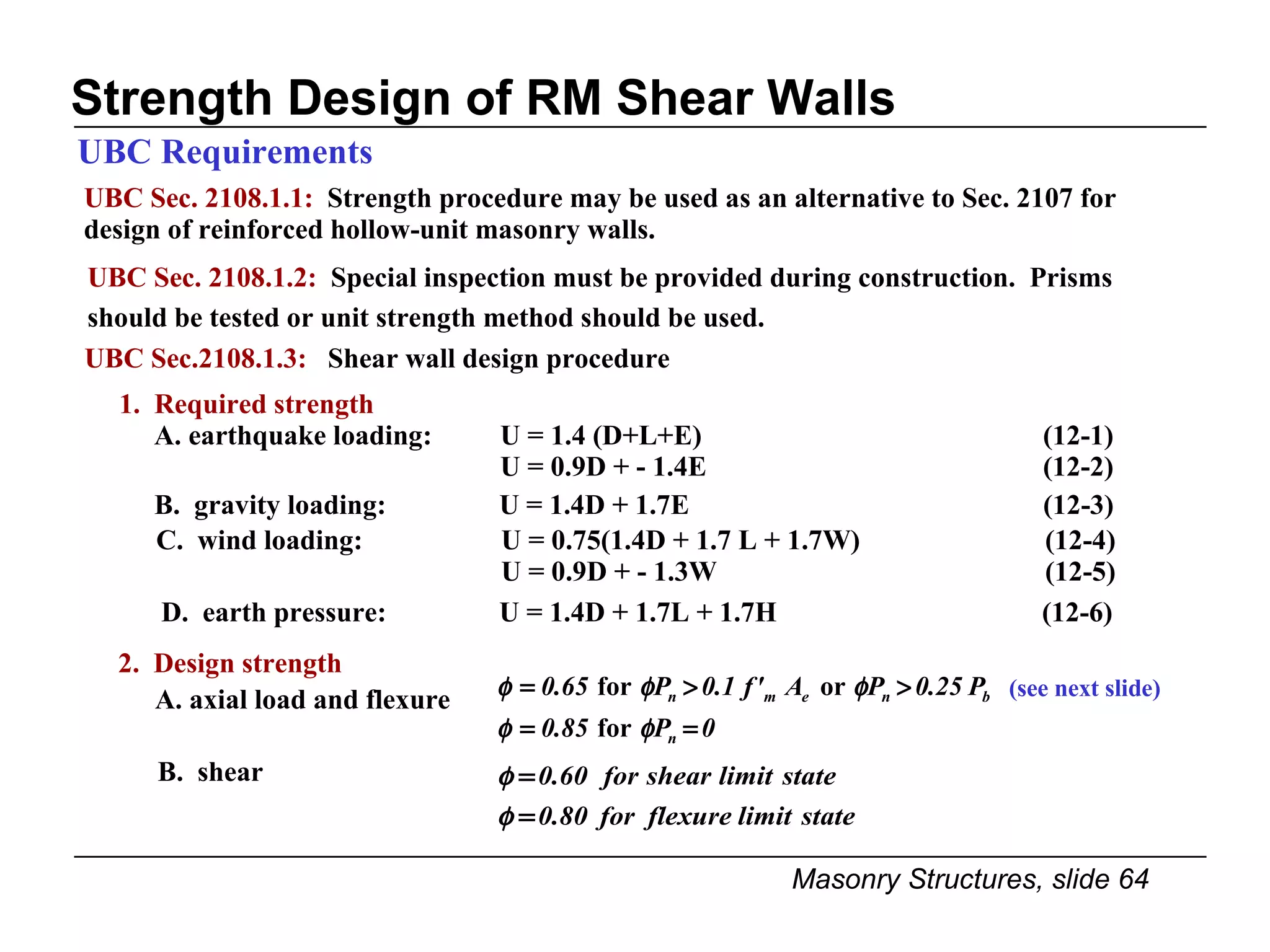 Strength Design of RM Shear Walls

UBC Requirements

UBC Sec. 2108.1.1: Strength procedure may be used as an alternative to Sec. 2107 for design of reinforced hollow-unit masonry walls.

UBC Sec. 2108.1.2: Special inspection must be provided during construction. Prisms should be tested or unit strength method should be used.

UBC Sec.2108.1.3: Shear wall design procedure

1. Required strength

A. earthquake loading: U = 1.4 (D+L+E) (12-1)

U = 0.9D + - 1.4E (12-2)

B. gravity loading: U = 1.4D + 1.7E (12-3)

C. wind loading: U = 0.75(1.4D + 1.7 L + 1.7W) (12-4)

U = 0.9D + - 1.3W (12-5)

D. earth pressure: U = 1.4D + 1.7L + 1.7H (12-6)

2. Design strength

A. axial load and flexure $\phi = 0.65$ for $\phi P_n > 0.1 f'_m A_e$ or $\phi P_n > 0.25 P_b$ (see next slide)

$\phi = 0.85$ for $\phi P_n = 0$

B. shear $\phi = 0.60$ for shear limit state

$\phi = 0.80$ for flexure limit state

Masonry Structures, slide 64